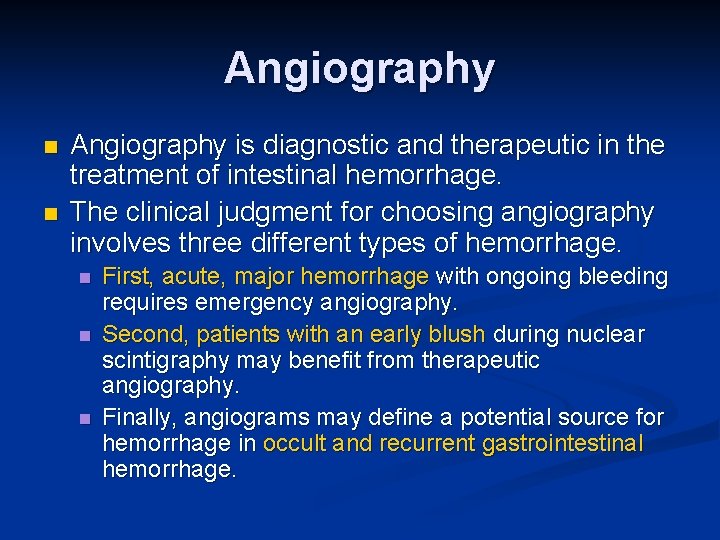 Angiography

Angiography is diagnostic and therapeutic in the treatment of intestinal hemorrhage.

The clinical judgment for choosing angiography involves three different types of hemorrhage.

First, acute, major hemorrhage with ongoing bleeding requires emergency angiography.

Second, patients with an early blush during nuclear scintigraphy may benefit from therapeutic angiography.

Finally, angiograms may define a potential source for hemorrhage in occult and recurrent gastrointestinal hemorrhage.